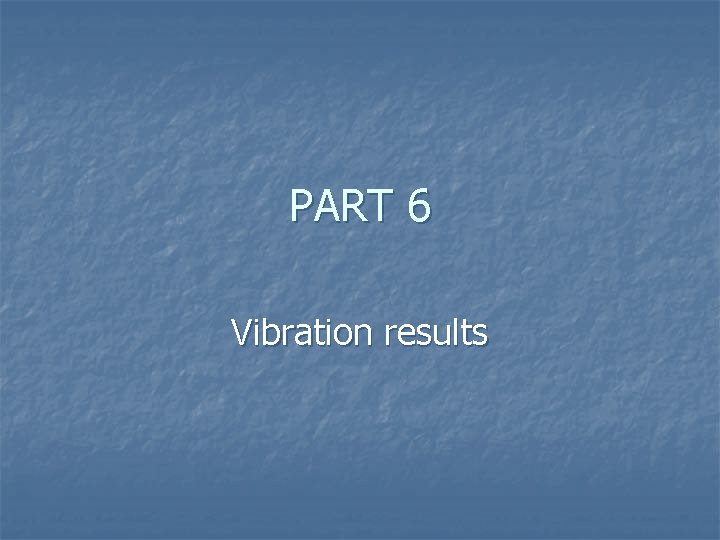 PART 6

Vibration results